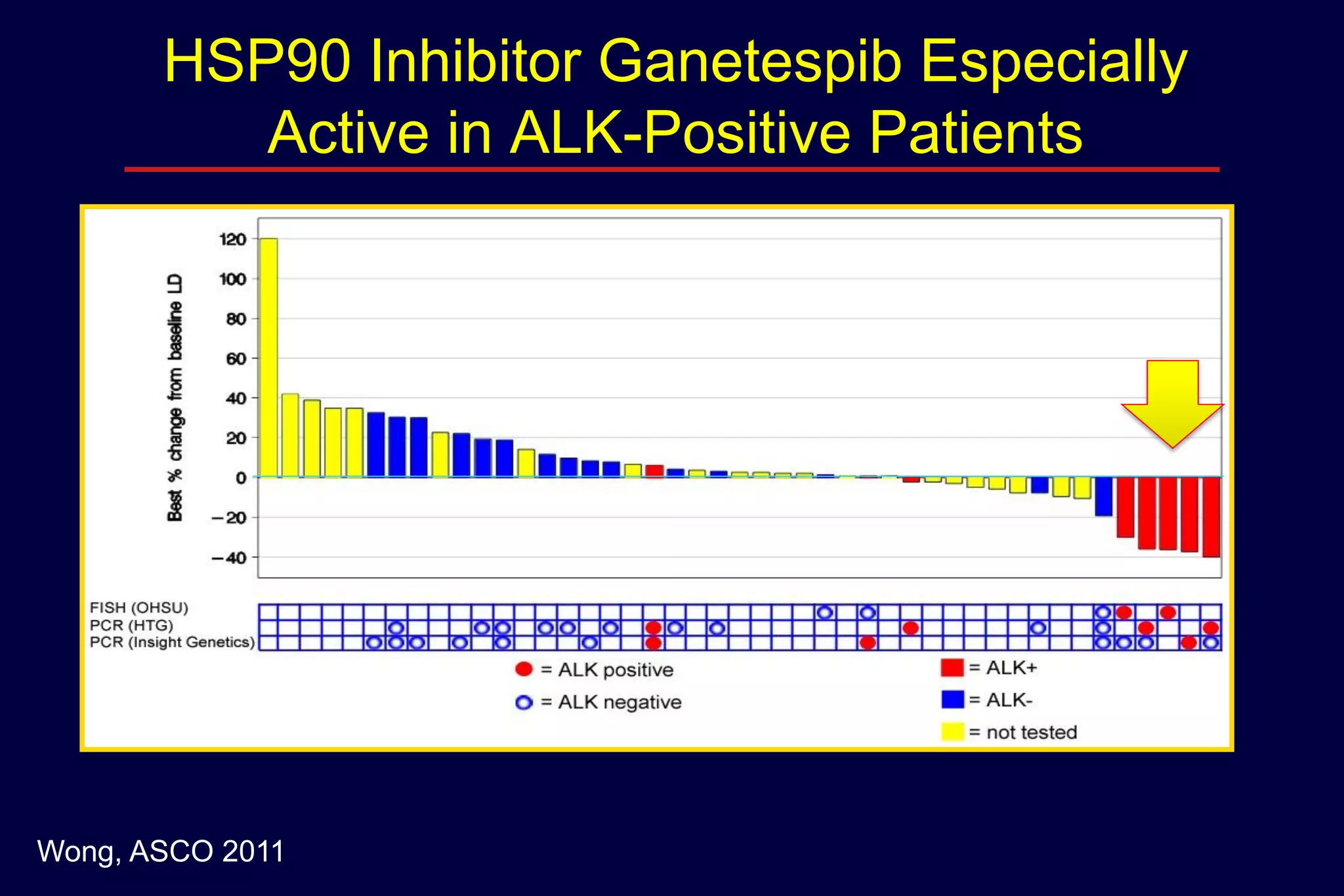 HSP90 Inhibitor Ganetespib Especially Active in ALK-Positive Patients

Best % change from baseline LD

120
100
80
60
40
20
0
−20
−40

FISH (OHSU)
PCR (HTG)
PCR (Insight Genetics)

= ALK positive
= ALK negative

= ALK+
= ALK-
= not tested

Wong, ASCO 2011